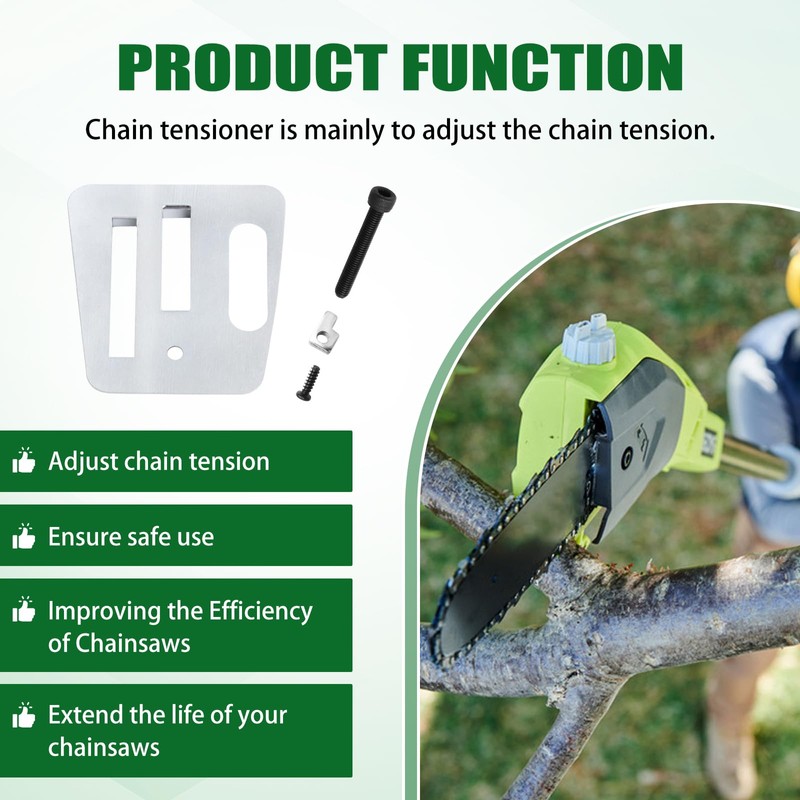 PRODUCT FUNCTION

Chain tensioner is mainly to adjust the chain tension.

Adjust chain tension

Ensure safe use

Improving the Efficiency of Chainsaws

Extend the life of your chainsaws